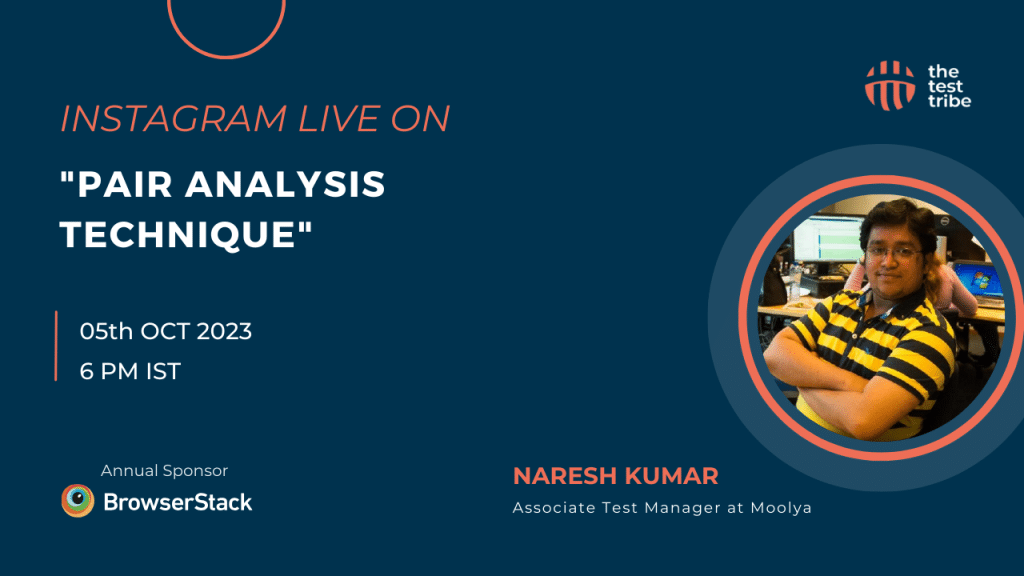 the test tribe

INSTAGRAM LIVE ON

"PAIR ANALYSIS TECHNIQUE"

05th OCT 2023
6 PM IST

Annual Sponsor
BrowserStack

NARESH KUMAR
Associate Test Manager at Moolya